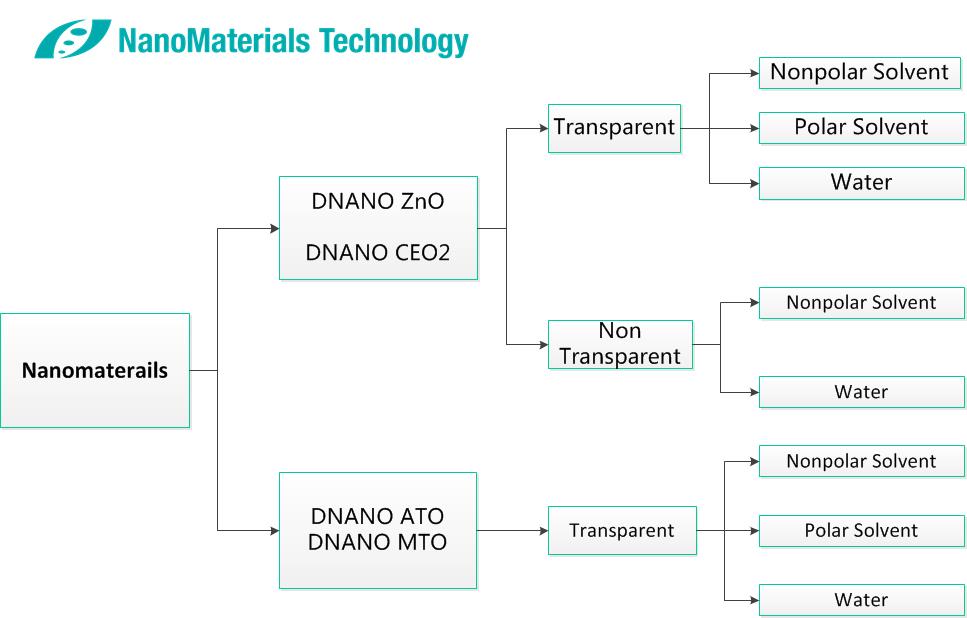 NanoMaterials Technology

Nanomaterails

DNANO ZnO

DNANO CEO2

Transparent

Nonpolar Solvent

Polar Solvent

Water

Non Transparent

Nonpolar Solvent

Water

DNANO ATO
DNANO MTO

Transparent

Nonpolar Solvent

Polar Solvent

Water